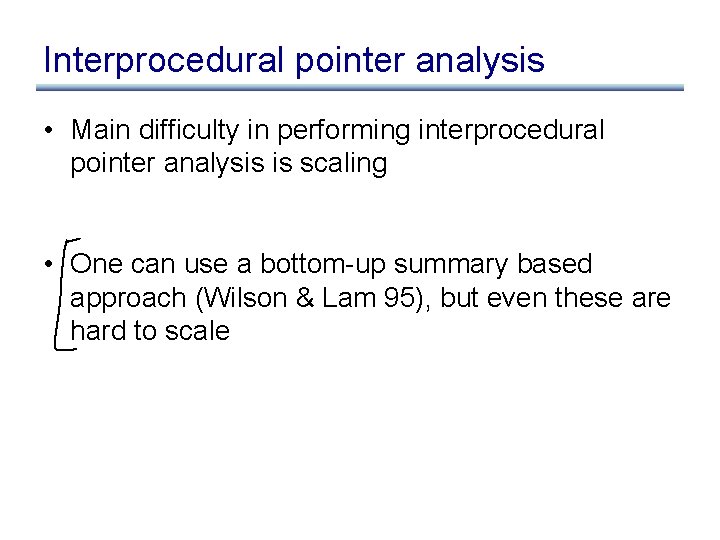 Interprocedural pointer analysis

• Main difficulty in performing interprocedural pointer analysis is scaling

• One can use a bottom-up summary based approach (Wilson & Lam 95), but even these are hard to scale